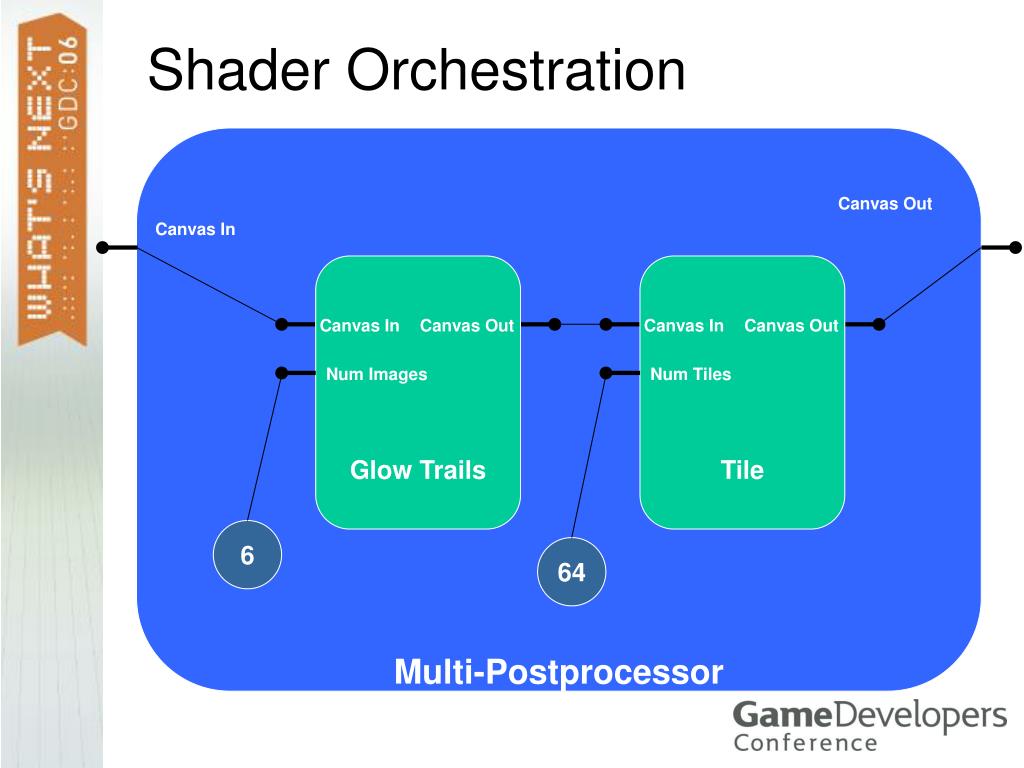 WHAT'S NEXT ::GDC:06

Shader Orchestration

Canvas In

Canvas Out

Canvas In Canvas Out

Num Images

Glow Trails

Canvas In Canvas Out

Num Tiles

Tile

6

64

Multi-Postprocessor

GameDevelopers Conference